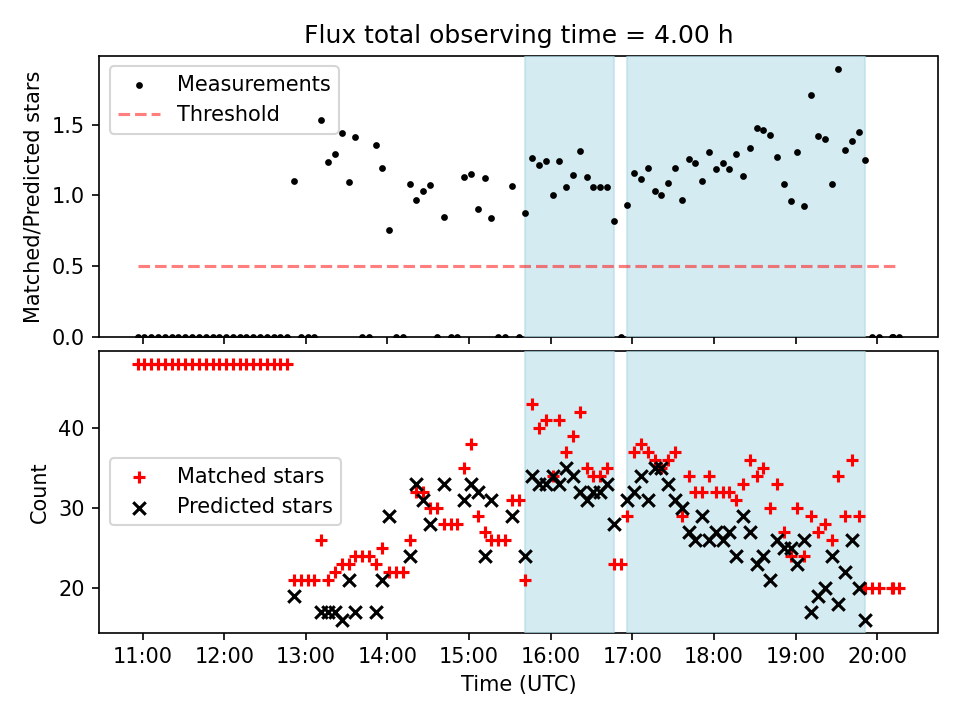 Flux total observing time = 4.00 h

Measurements
Threshold

Matched/Predicted stars

1.5
1.0
0.5
0.0

Matched stars
Predicted stars

Count

40
30
20

11:00
12:00
13:00
14:00
15:00
16:00
17:00
18:00
19:00
20:00

Time (UTC)